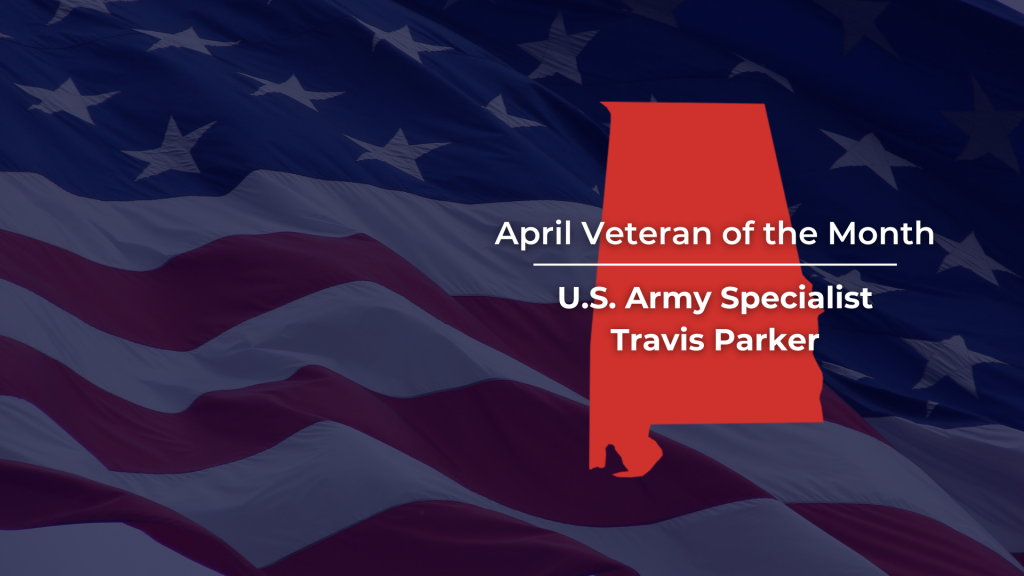 April Veteran of the Month

U.S. Army Specialist
Travis Parker